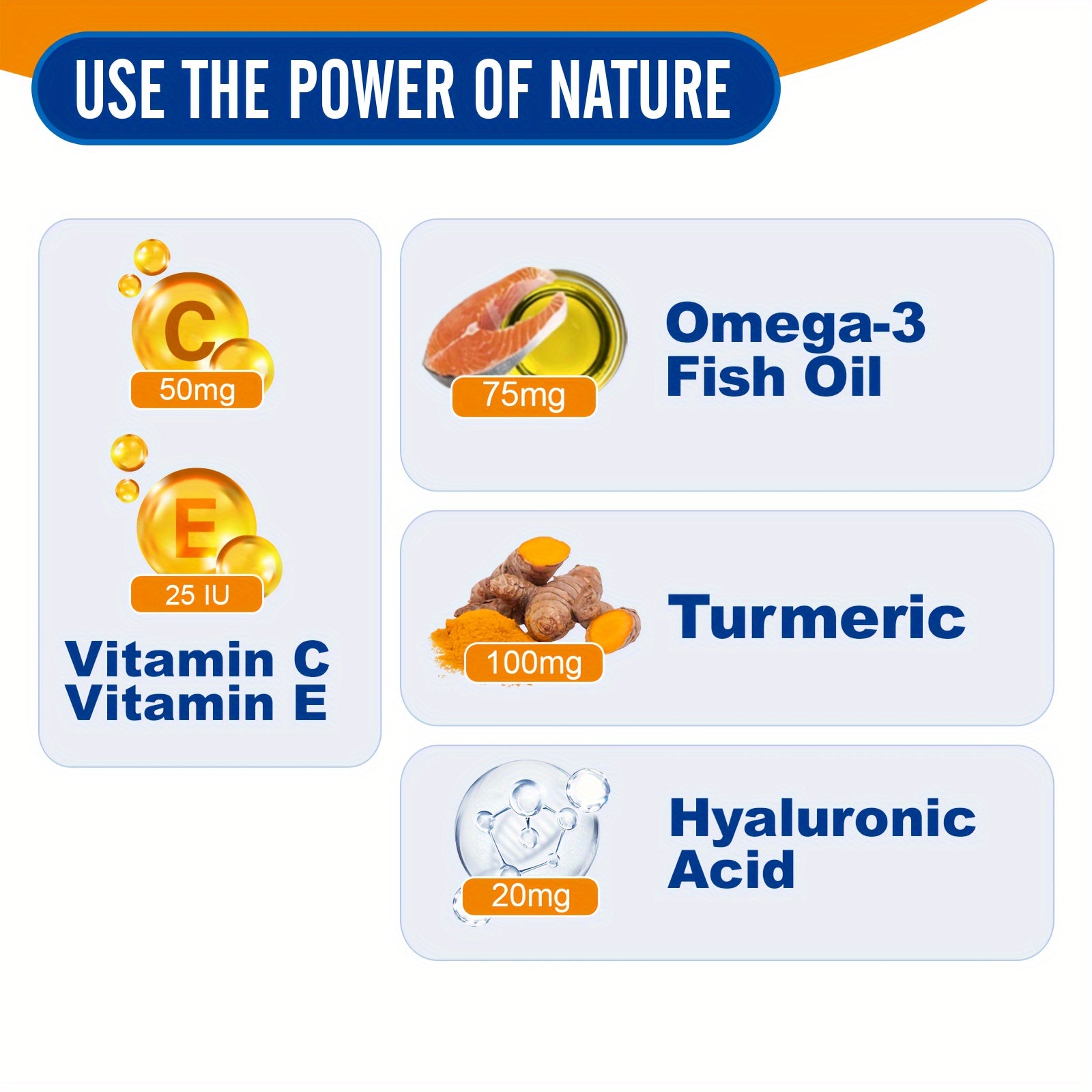 USE THE POWER OF NATURE

C
50mg

E
25 IU

Vitamin C
Vitamin E

75mg

Omega-3
Fish Oil

100mg

Turmeric

20mg

Hyaluronic
Acid